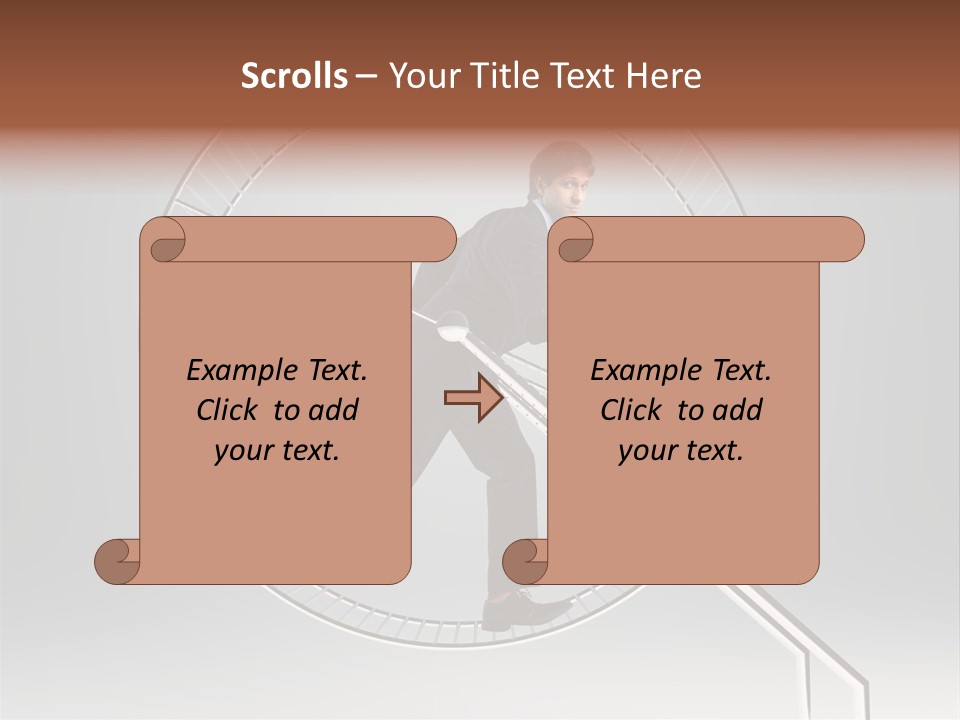 Scrolls – Your Title Text Here

Example Text. Click to add your text.

Example Text. Click to add your text.